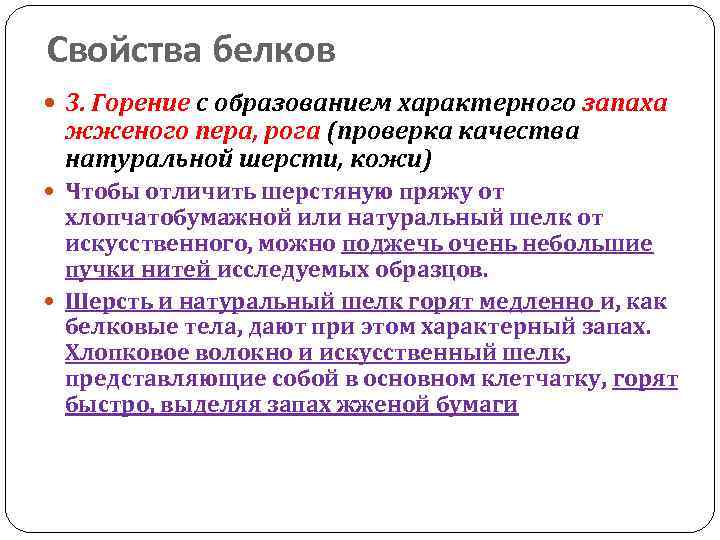 Свойства белков

3. Горение с образованием характерного запаха жженого пера, рога (проверка качества натуральной шерсти, кожи)

Чтобы отличить шерстяную пряжу от хлопчатобумажной или натуральный шелк от искусственного, можно поджечь очень небольшие пучки нитей исследуемых образцов.

Шерсть и натуральный шелк горят медленно и, как белковые тела, дают при этом характерный запах. Хлопковое волокно и искусственный шелк, представляющие собой в основном клетчатку, горят быстро, выделяя запах жженой бумаги